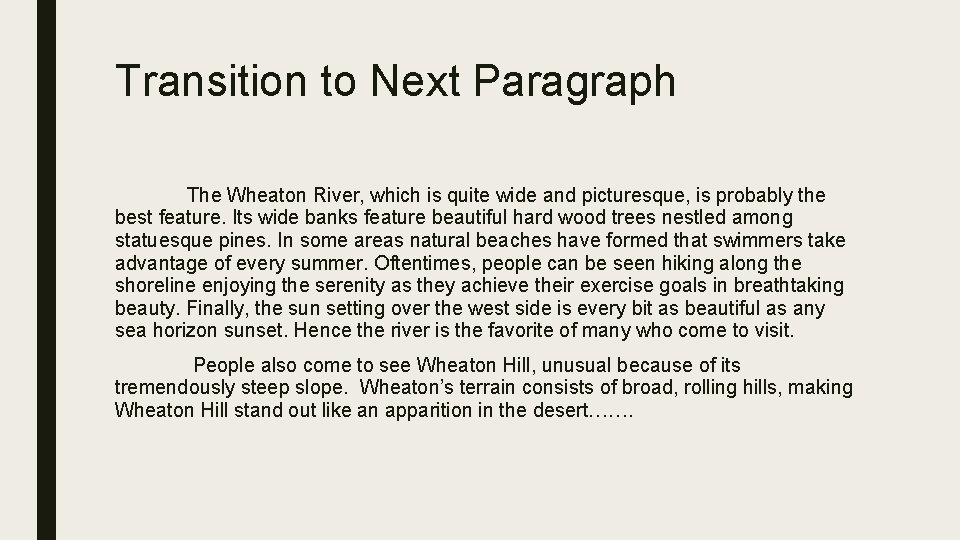 Transition to Next Paragraph

The Wheaton River, which is quite wide and picturesque, is probably the best feature. Its wide banks feature beautiful hard wood trees nestled among statuesque pines. In some areas natural beaches have formed that swimmers take advantage of every summer. Oftentimes, people can be seen hiking along the shoreline enjoying the serenity as they achieve their exercise goals in breathtaking beauty. Finally, the sun setting over the west side is every bit as beautiful as any sea horizon sunset. Hence the river is the favorite of many who come to visit.

People also come to see Wheaton Hill, unusual because of its tremendously steep slope. Wheaton's terrain consists of broad, rolling hills, making Wheaton Hill stand out like an apparition in the desert…….